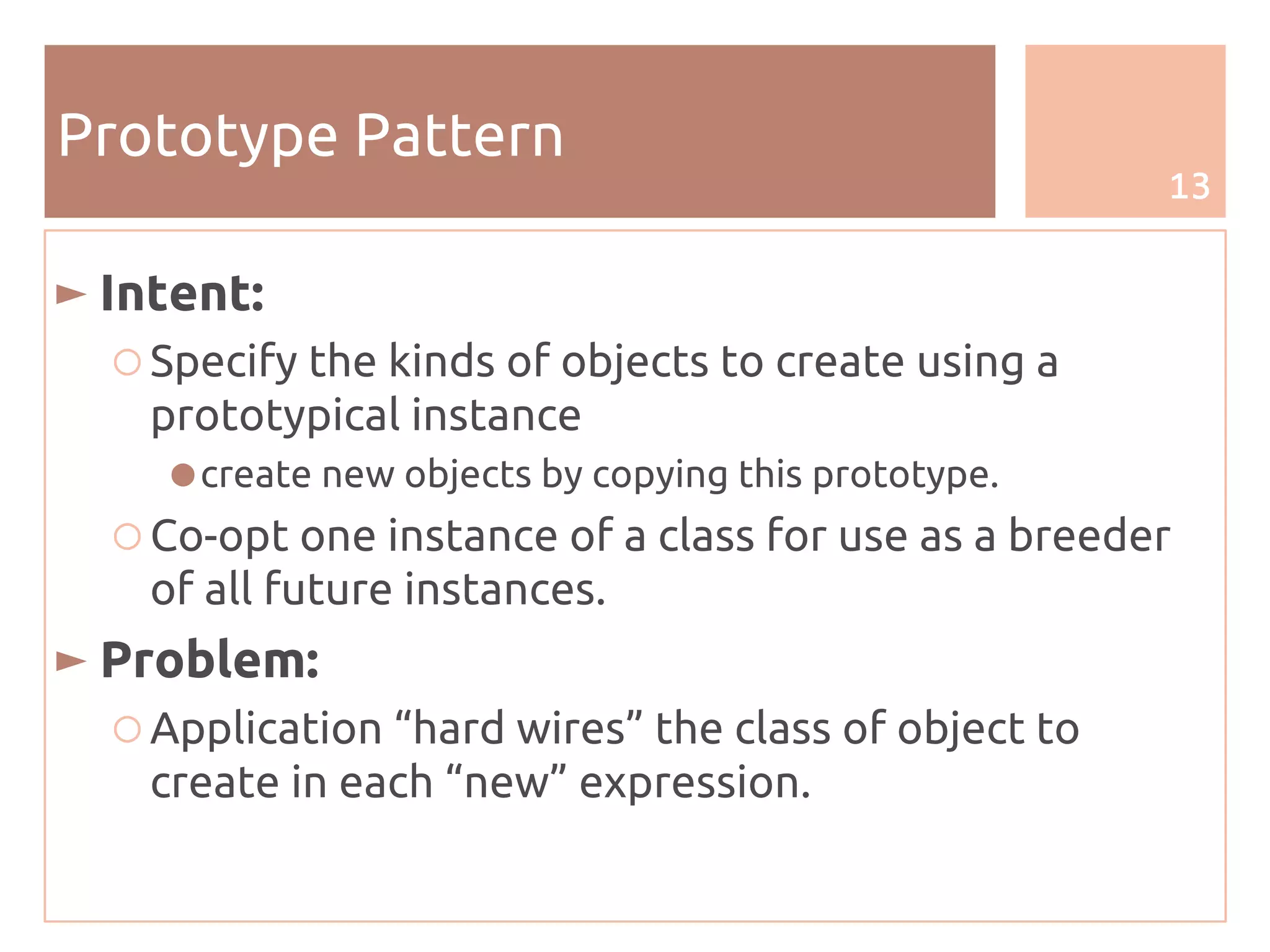 Prototype Pattern

13

Intent:

Specify the kinds of objects to create using a prototypical instance

create new objects by copying this prototype.

Co-opt one instance of a class for use as a breeder of all future instances.

Problem:

Application “hard wires” the class of object to create in each “new” expression.